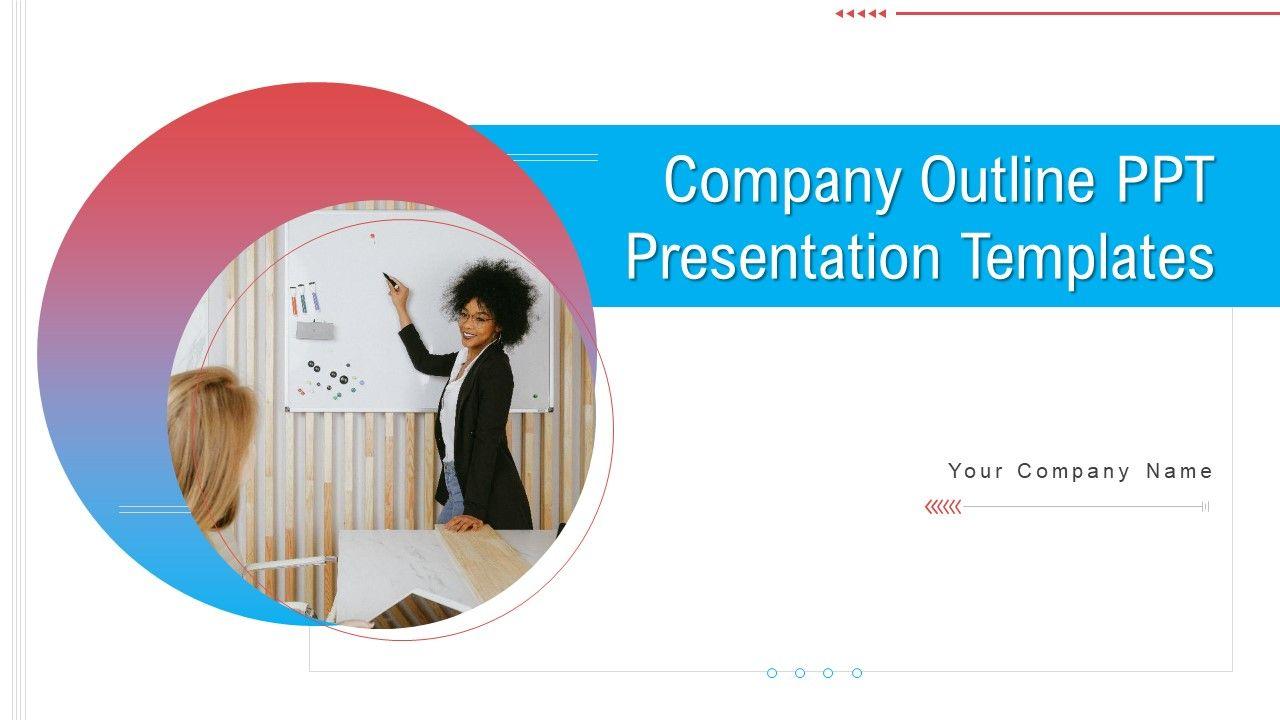 Company Outline PPT Presentation Templates

Your Company Name